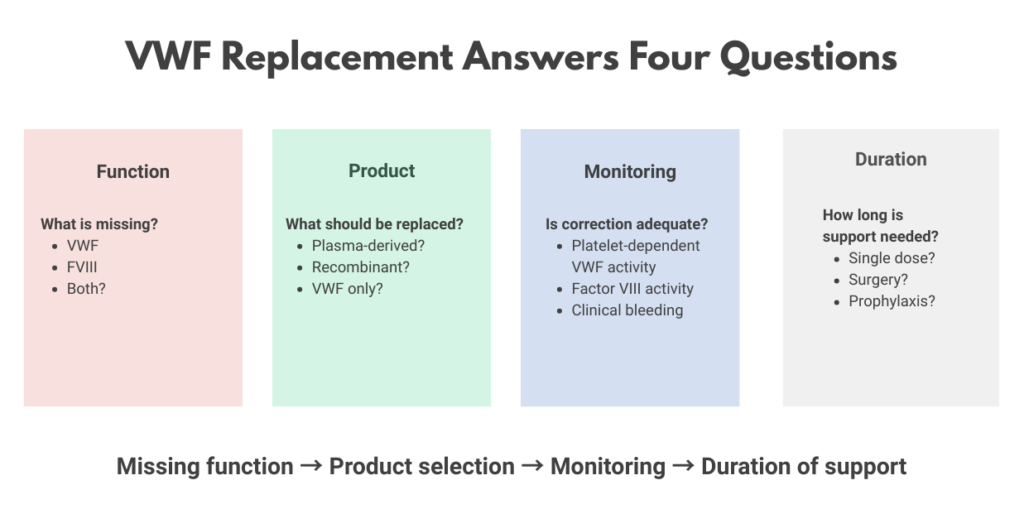 VWF Replacement Answers Four Questions

Function

What is missing?
- VWF
- FVIII
- Both?

Product

What should be replaced?
- Plasma-derived?
- Recombinant?
- VWF only?

Monitoring

Is correction adequate?
- Platelet-dependent VWF activity
- Factor VIII activity
- Clinical bleeding

Duration

How long is support needed?
- Single dose?
- Surgery?
- Prophylaxis?

Missing function → Product selection → Monitoring → Duration of support